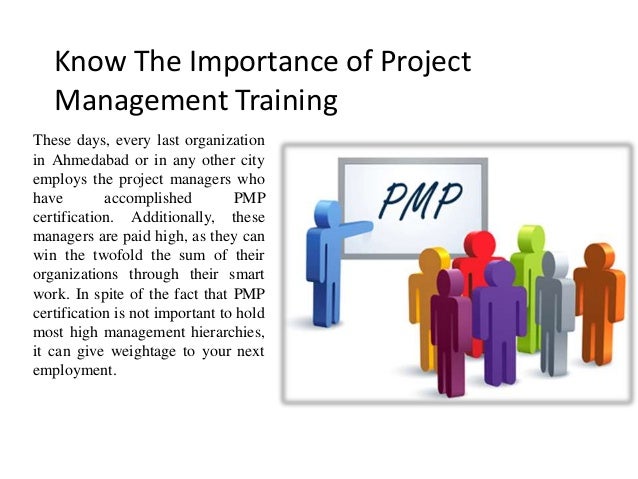 Know The Importance of Project Management Training

These days, every last organization in Ahmedabad or in any other city employs the project managers who have accomplished PMP certification. Additionally, these managers are paid high, as they can win the twofold the sum of their organizations through their smart work. In spite of the fact that PMP certification is not important to hold most high management hierarchies, it can give weightage to your next employment.

PMP